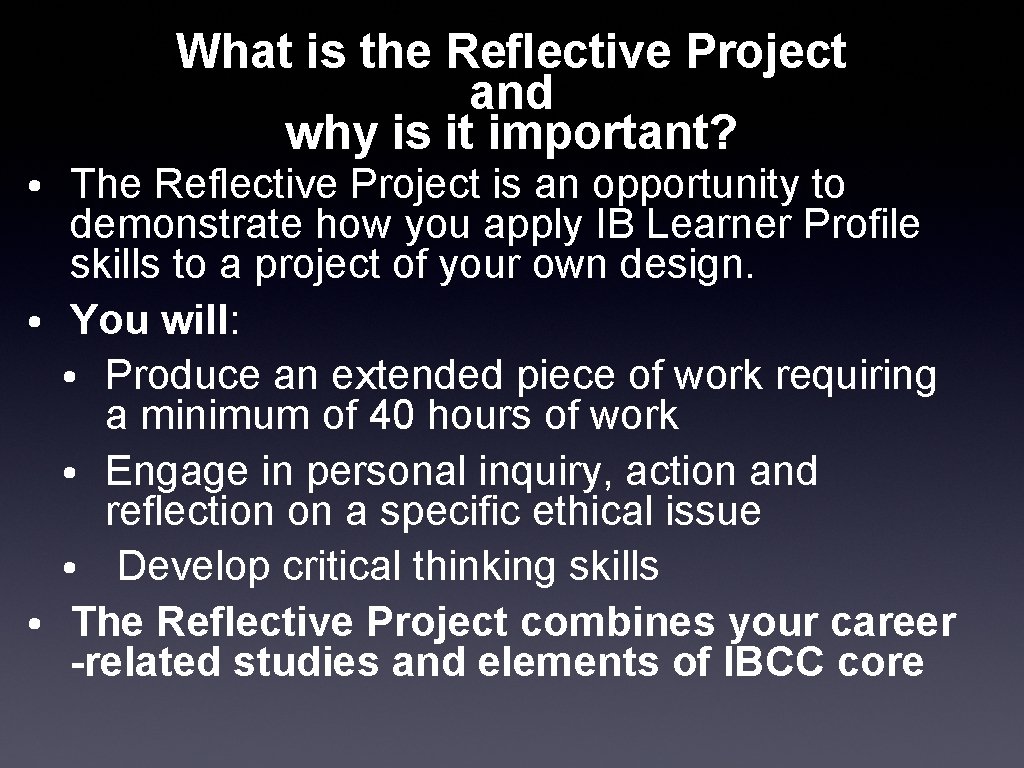 What is the Reflective Project and why is it important?

• The Reflective Project is an opportunity to demonstrate how you apply IB Learner Profile skills to a project of your own design.
• You will:
  • Produce an extended piece of work requiring a minimum of 40 hours of work
  • Engage in personal inquiry, action and reflection on a specific ethical issue
  • Develop critical thinking skills
• The Reflective Project combines your career -related studies and elements of IBCC core